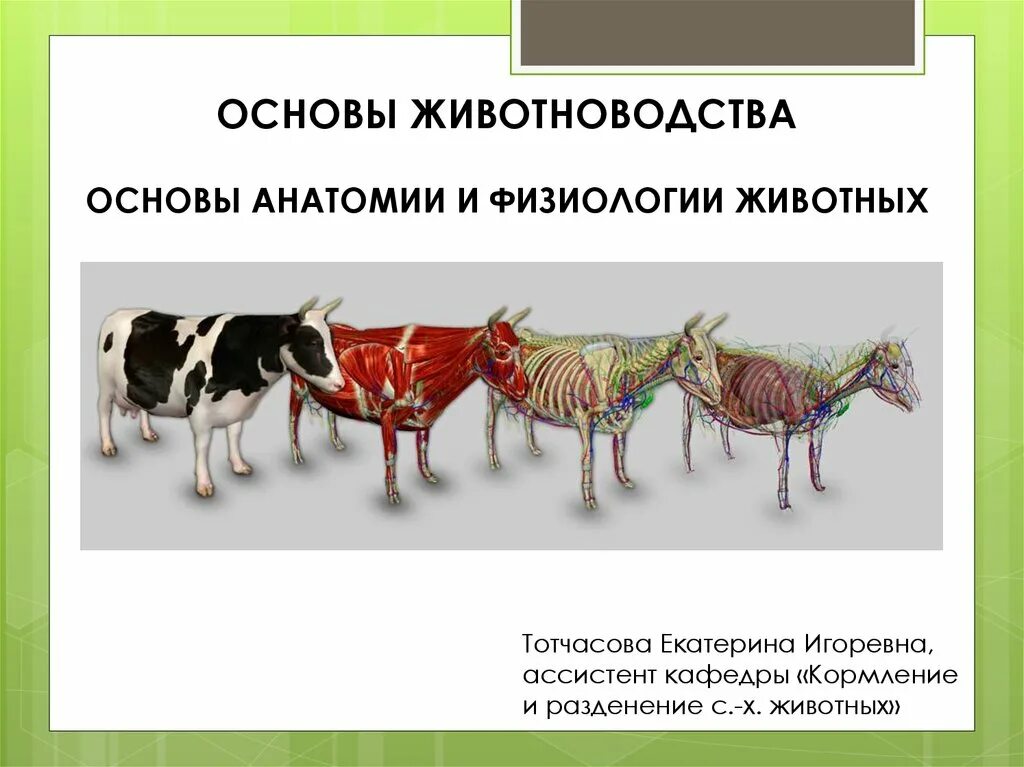 ОСНОВЫ ЖИВОТНОВОДСТВА

ОСНОВЫ АНАТОМИИ И ФИЗИОЛОГИИ ЖИВОТНЫХ

Тотчасова Екатерина Игоревна, ассистент кафедры «Кормление и разденение с.-х. животных»